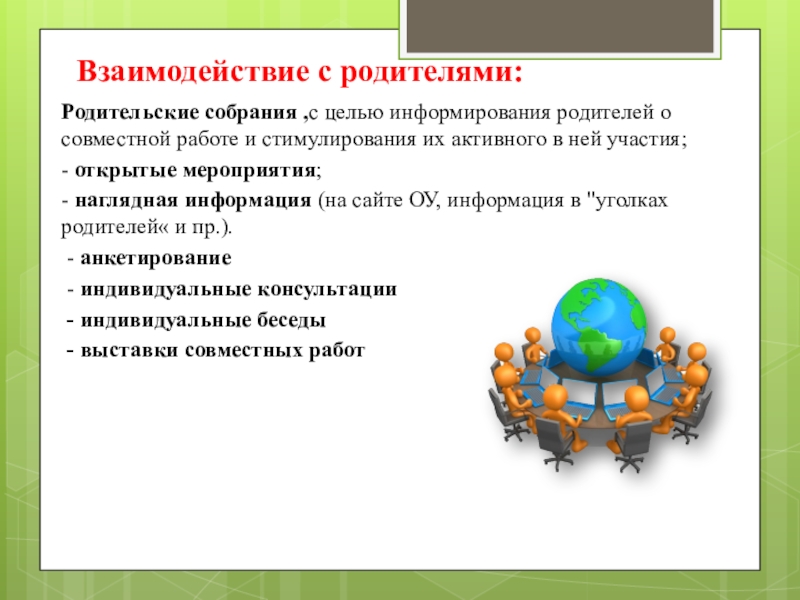 Взаимодействие с родителями:

Родительские собрания ,с целью информирования родителей о совместной работе и стимулирования их активного в ней участия;

- открытые мероприятия;

- наглядная информация (на сайте ОУ, информация в "уголках родителей« и пр.).

- анкетирование

- индивидуальные консультации

- индивидуальные беседы

- выставки совместных работ